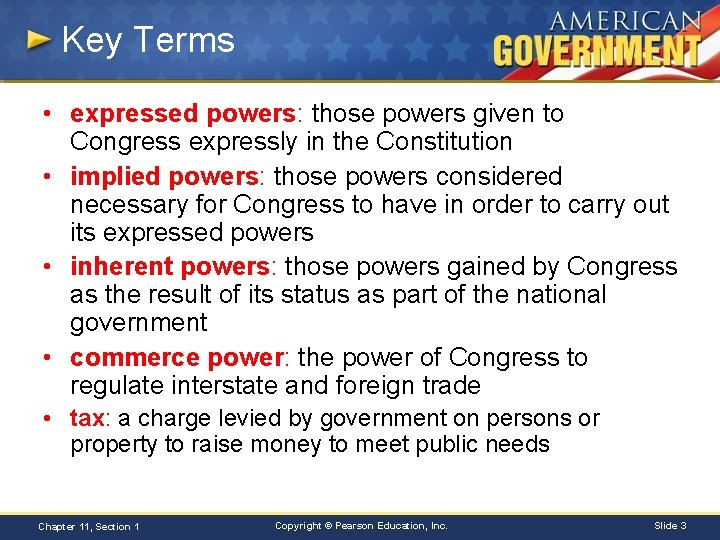 Key Terms

AMERICAN GOVERNMENT

• expressed powers: those powers given to Congress expressly in the Constitution
• implied powers: those powers considered necessary for Congress to have in order to carry out its expressed powers
• inherent powers: those powers gained by Congress as the result of its status as part of the national government
• commerce power: the power of Congress to regulate interstate and foreign trade
• tax: a charge levied by government on persons or property to raise money to meet public needs

Chapter 11, Section 1

Copyright © Pearson Education, Inc.

Slide 3